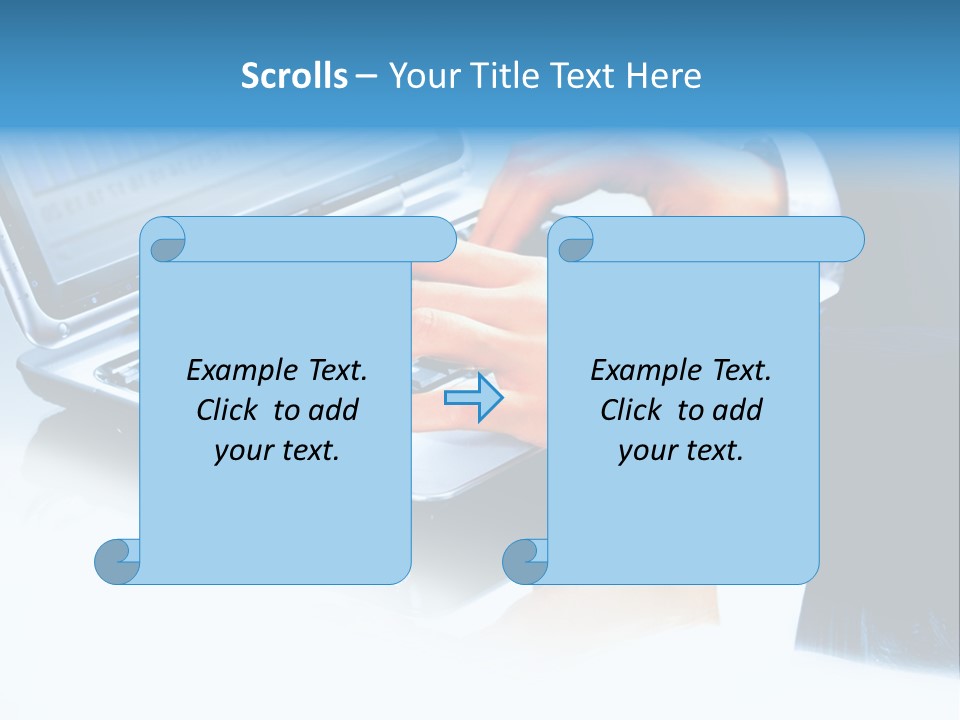 Scrolls – Your Title Text Here

Example Text. Click to add your text.

Example Text. Click to add your text.